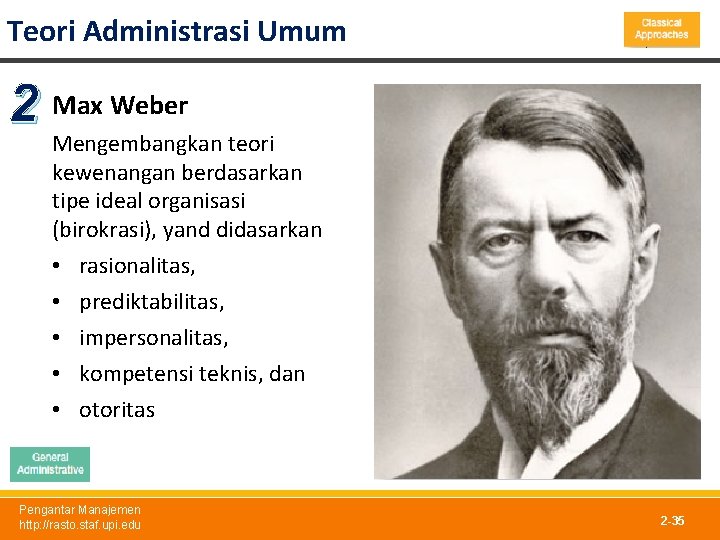 Teori Administrasi Umum

Classical Approaches

2 Max Weber

Mengembangkan teori kewenangan berdasarkan tipe ideal organisasi (birokrasi), yand didasarkan

• rasionalitas,
• prediktabilitas,
• impersonalitas,
• kompetensi teknis, dan
• otoritas

General Administrative

Pengantar Manajemen
http://rasto.staf.upi.edu

2-35